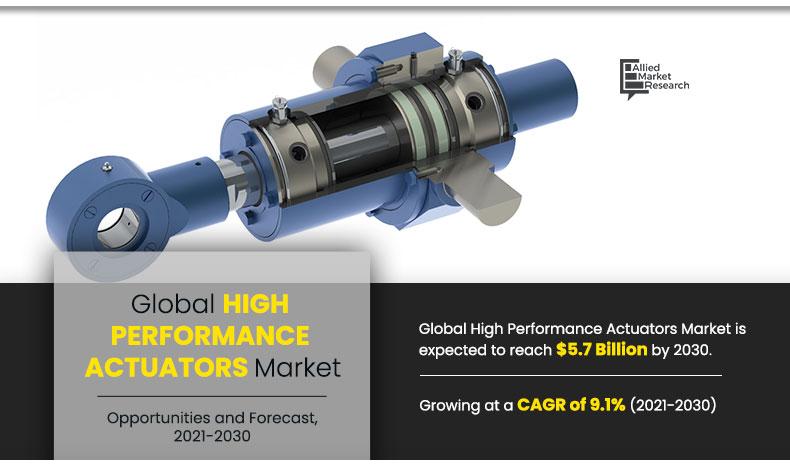 Allied Market Research

Global HIGH PERFORMANCE ACTUATORS Market

Opportunities and Forecast, 2021-2030

Global High Performance Actuators Market is expected to reach $5.7 Billion by 2030.

Growing at a CAGR of 9.1% (2021-2030)